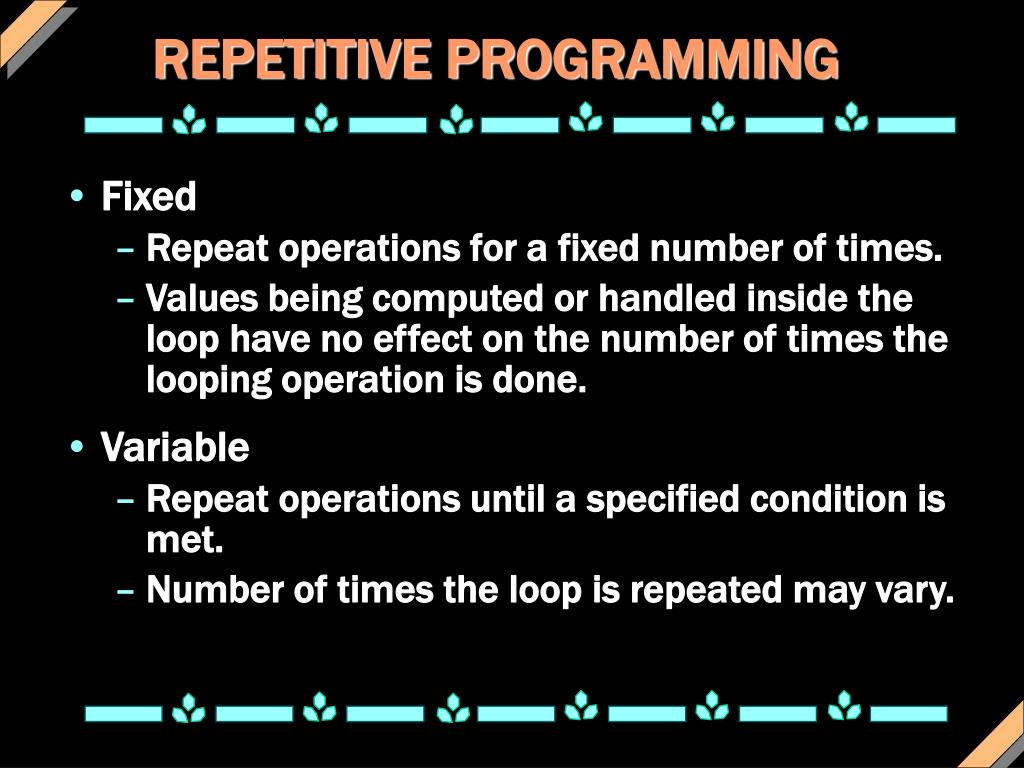 REPETITIVE PROGRAMMING

• Fixed
  – Repeat operations for a fixed number of times.
  – Values being computed or handled inside the loop have no effect on the number of times the looping operation is done.

• Variable
  – Repeat operations until a specified condition is met.
  – Number of times the loop is repeated may vary.